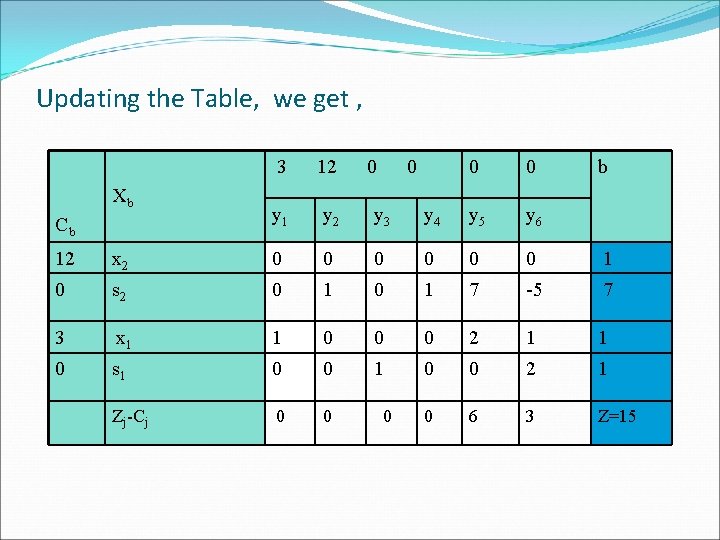 Updating the Table, we get ,

| $C_b$ | $X_b$ | 3 | 12 | 0 | 0 | 0 | 0 | b |
|---|---|---|---|---|---|---|---|---|
| | | $y_1$ | $y_2$ | $y_3$ | $y_4$ | $y_5$ | $y_6$ | |
| 12 | $x_2$ | 0 | 0 | 0 | 0 | 0 | 0 | 1 |
| 0 | $s_2$ | 0 | 1 | 0 | 1 | 7 | -5 | 7 |
| 3 | $x_1$ | 1 | 0 | 0 | 0 | 2 | 1 | 1 |
| 0 | $s_1$ | 0 | 0 | 1 | 0 | 0 | 2 | 1 |
| | $Z_j$-$C_j$ | 0 | 0 | 0 | 0 | 6 | 3 | Z=15 |